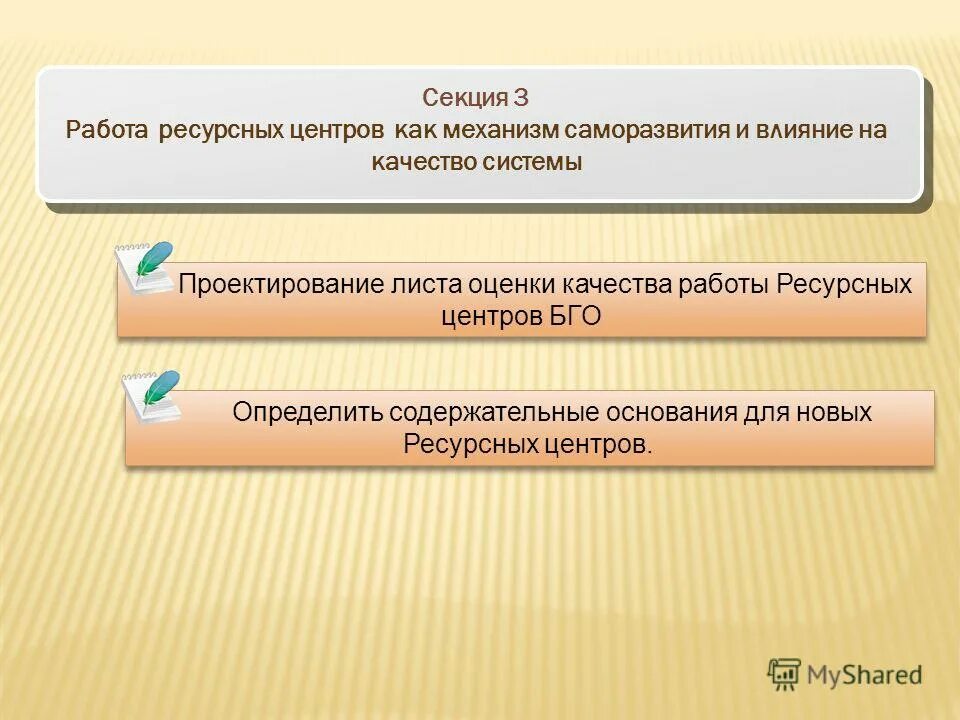 Секция 3
Работа ресурсных центров как механизм саморазвития и влияние на качество системы

Проектирование листа оценки качества работы Ресурсных центров БГО

Определить содержательные основания для новых Ресурсных центров.

MyShared